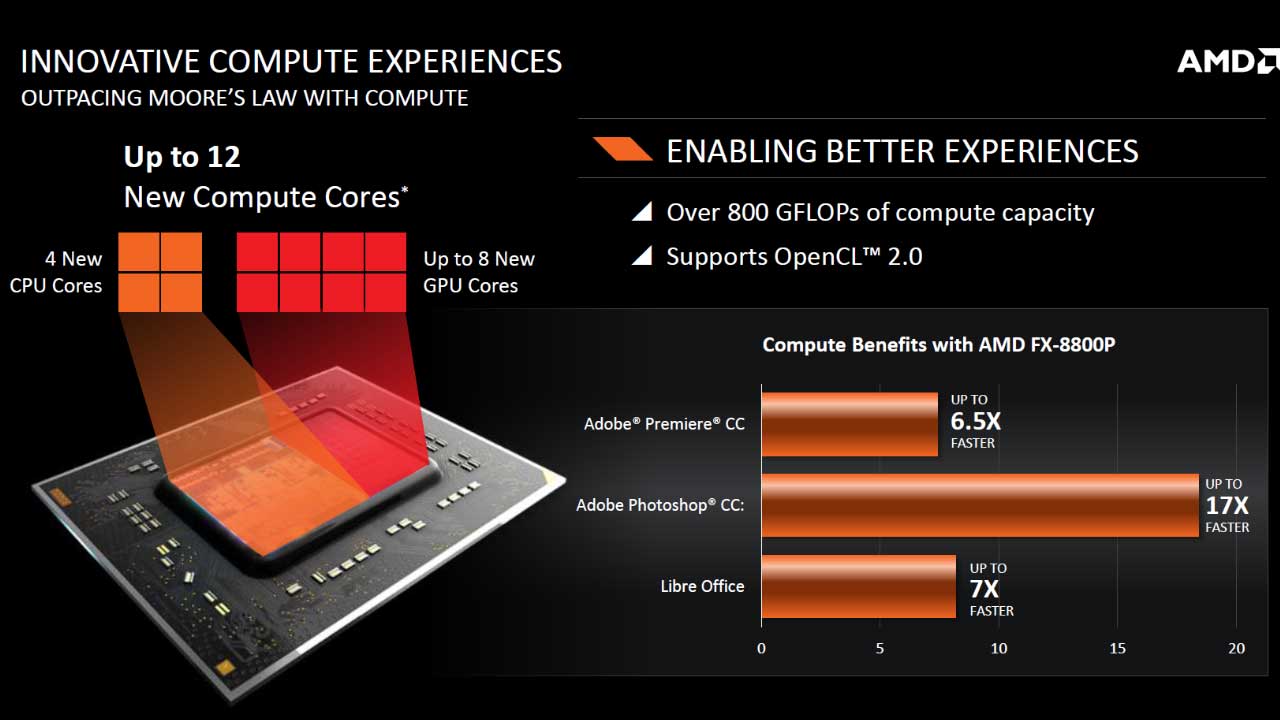 INNOVATIVE COMPUTE EXPERIENCES
OUTPACING MOORE'S LAW WITH COMPUTE

AMD

Up to 12
New Compute Cores*

4 New CPU Cores

Up to 8 New GPU Cores

ENABLING BETTER EXPERIENCES

Over 800 GFLOPs of compute capacity

Supports OpenCL™ 2.0

Compute Benefits with AMD FX-8800P

Adobe® Premiere® CC UP TO 6.5X FASTER

Adobe Photoshop® CC: UP TO 17X FASTER

Libre Office UP TO 7X FASTER

0 5 10 15 20